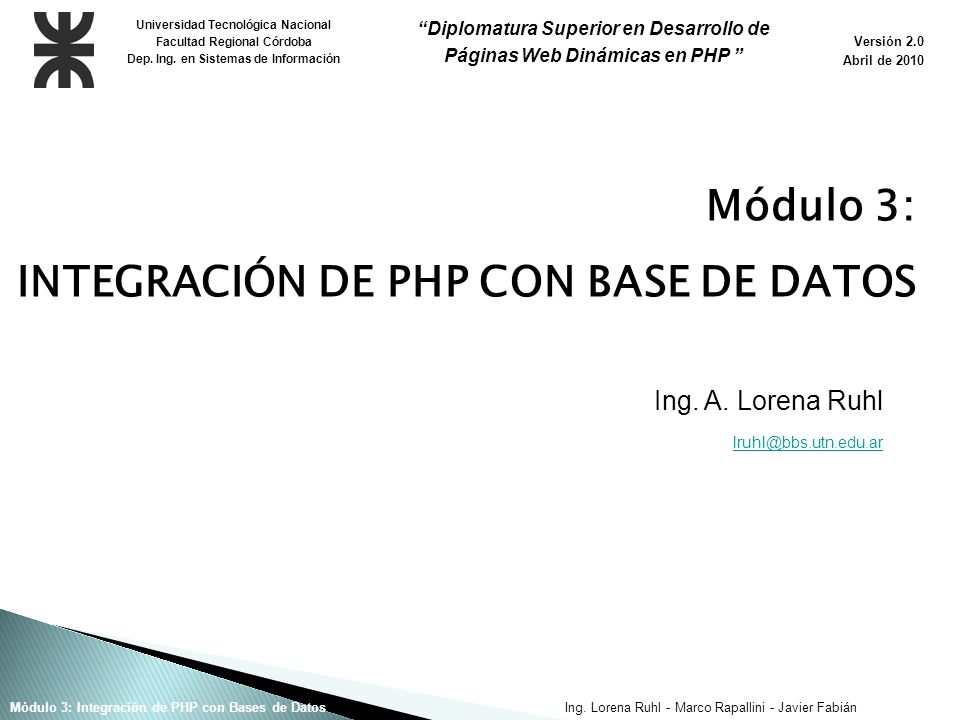 Universidad Tecnológica Nacional
Facultad Regional Córdoba
Dep. Ing. en Sistemas de Información

"Diplomatura Superior en Desarrollo de Páginas Web Dinámicas en PHP "

Versión 2.0
Abril de 2010

Módulo 3:

INTEGRACIÓN DE PHP CON BASE DE DATOS

Ing. A. Lorena Ruhl

lruhl@bbs.utn.edu.ar

Módulo 3: Integración de PHP con Bases de Datos

Ing. Lorena Ruhl - Marco Rapallini - Javier Fabián